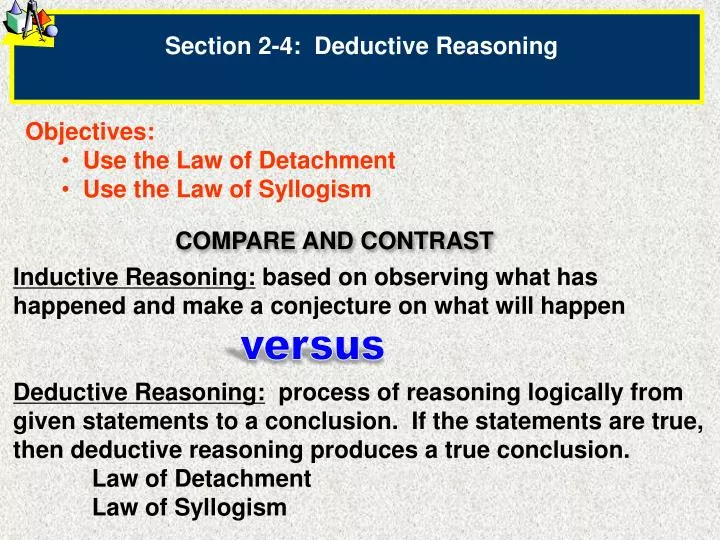 Section 2-4: Deductive Reasoning

Objectives:
• Use the Law of Detachment
• Use the Law of Syllogism

COMPARE AND CONTRAST

Inductive Reasoning: based on observing what has happened and make a conjecture on what will happen

versus

Deductive Reasoning: process of reasoning logically from given statements to a conclusion. If the statements are true, then deductive reasoning produces a true conclusion.
Law of Detachment
Law of Syllogism